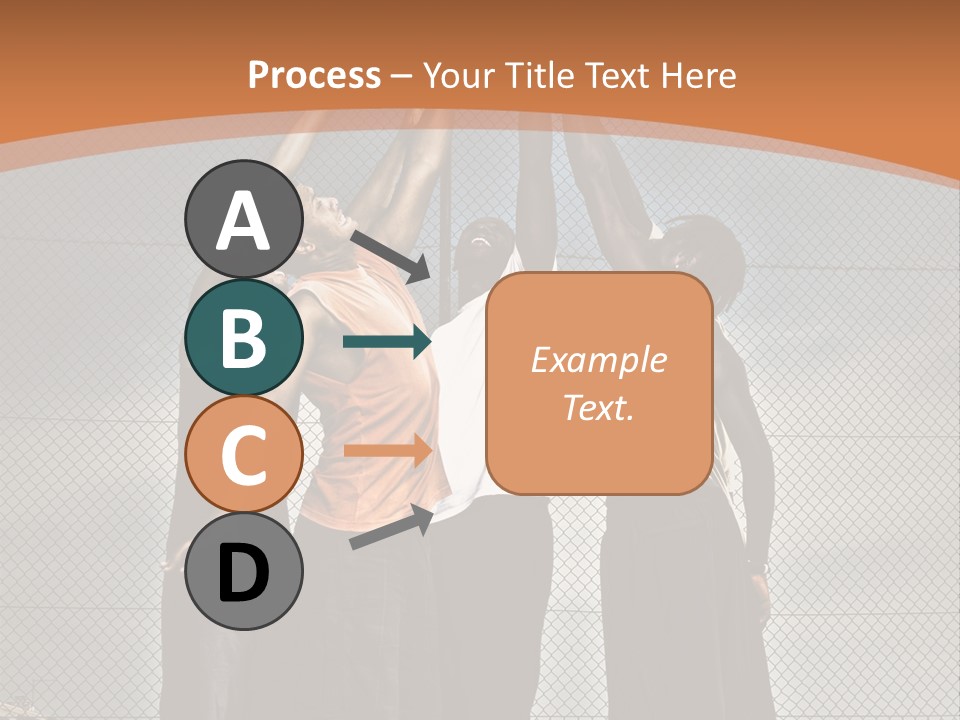 Process – Your Title Text Here

A

B

C

D

Example Text.